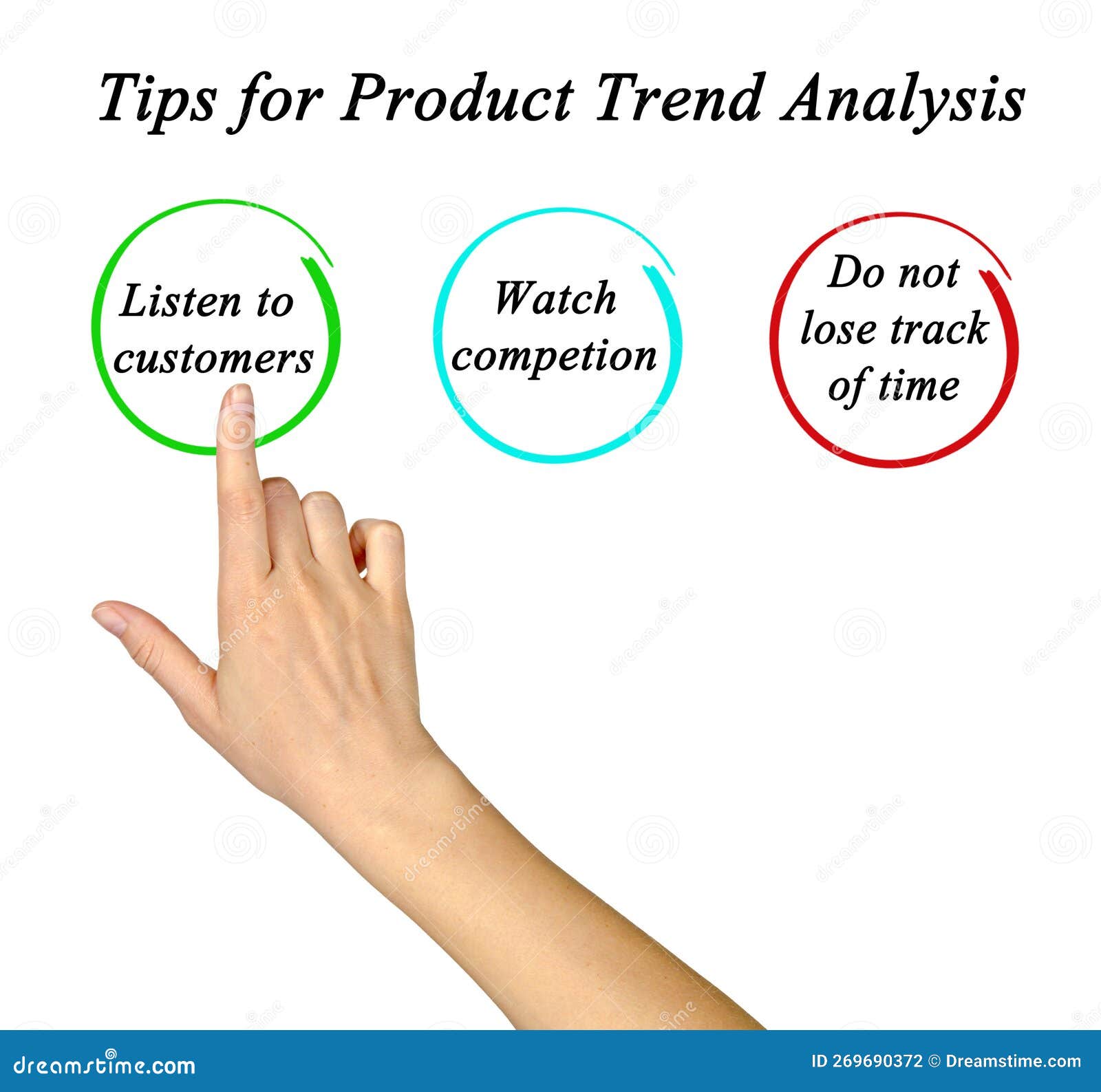 Tips for Product Trend Analysis

Listen to customers

Watch competion

Do not lose track of time

dreamstime.com

ID 269690372 © Dreamstime.com